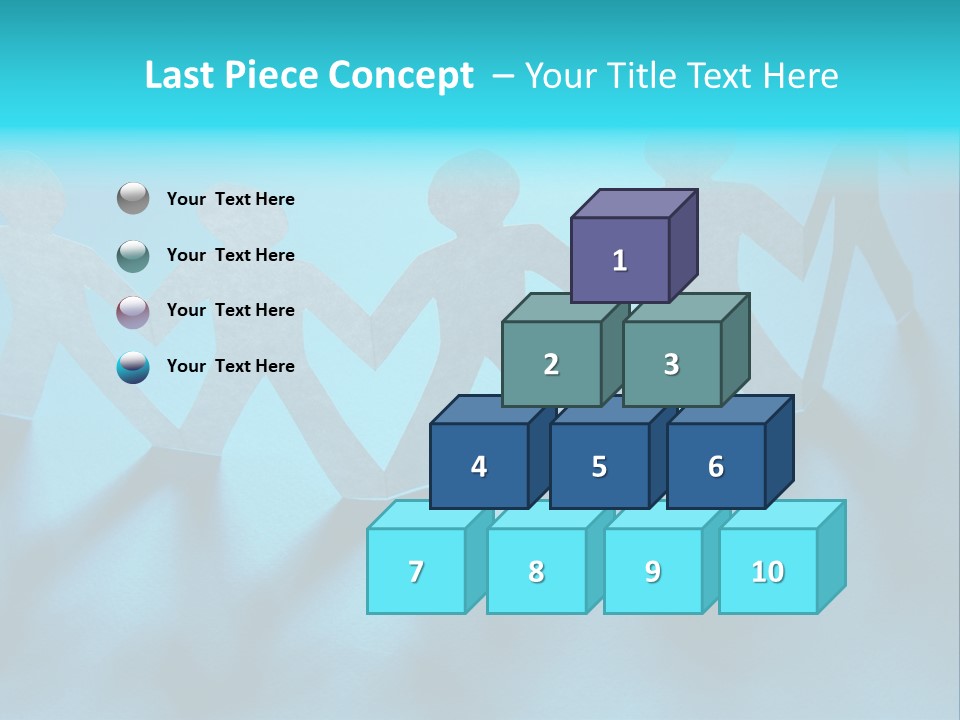 Last Piece Concept – Your Title Text Here

Your Text Here

Your Text Here

Your Text Here

Your Text Here

1

2

3

4

5

6

7

8

9

10